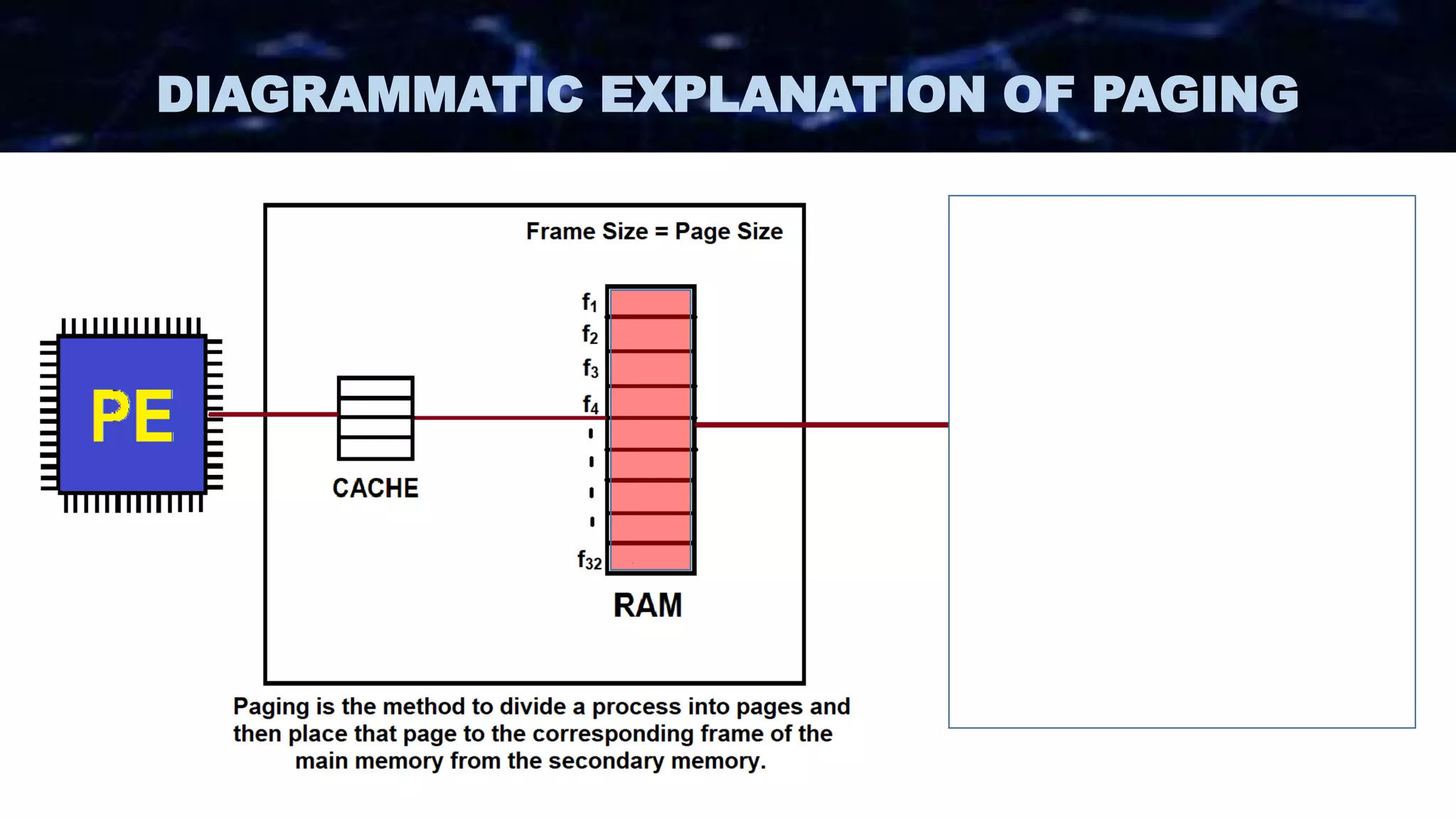 DIAGRAMMATIC EXPLANATION OF PAGING

Frame Size = Page Size

PE

CACHE

$f_1$
$f_2$
$f_3$
$f_4$
$f_{32}$

RAM

Paging is the method to divide a process into pages and then place that page to the corresponding frame of the main memory from the secondary memory.